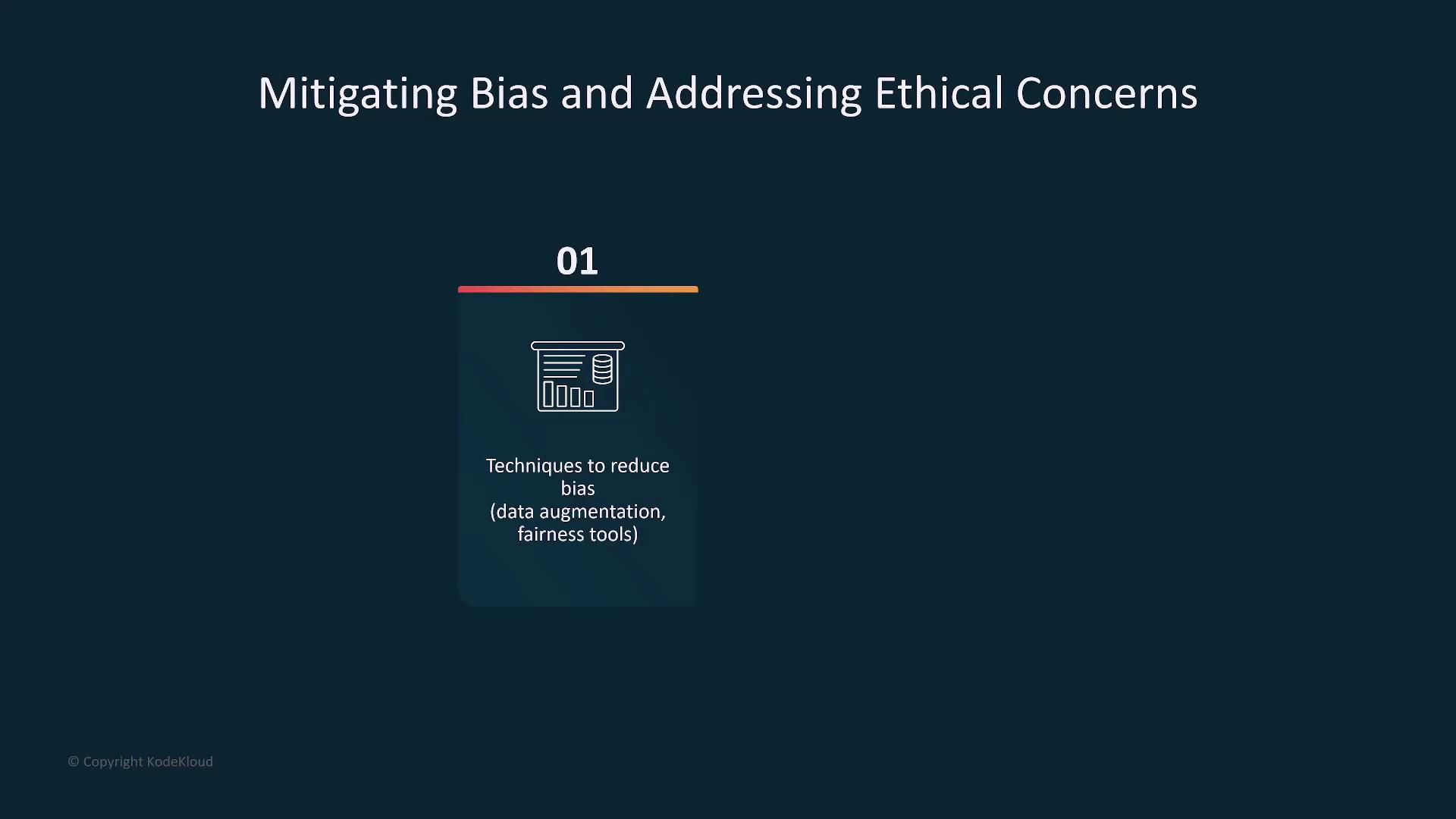 Mitigating Bias and Addressing Ethical Concerns

01

Techniques to reduce bias
(data augmentation, fairness tools)

© Copyright KodeKloud